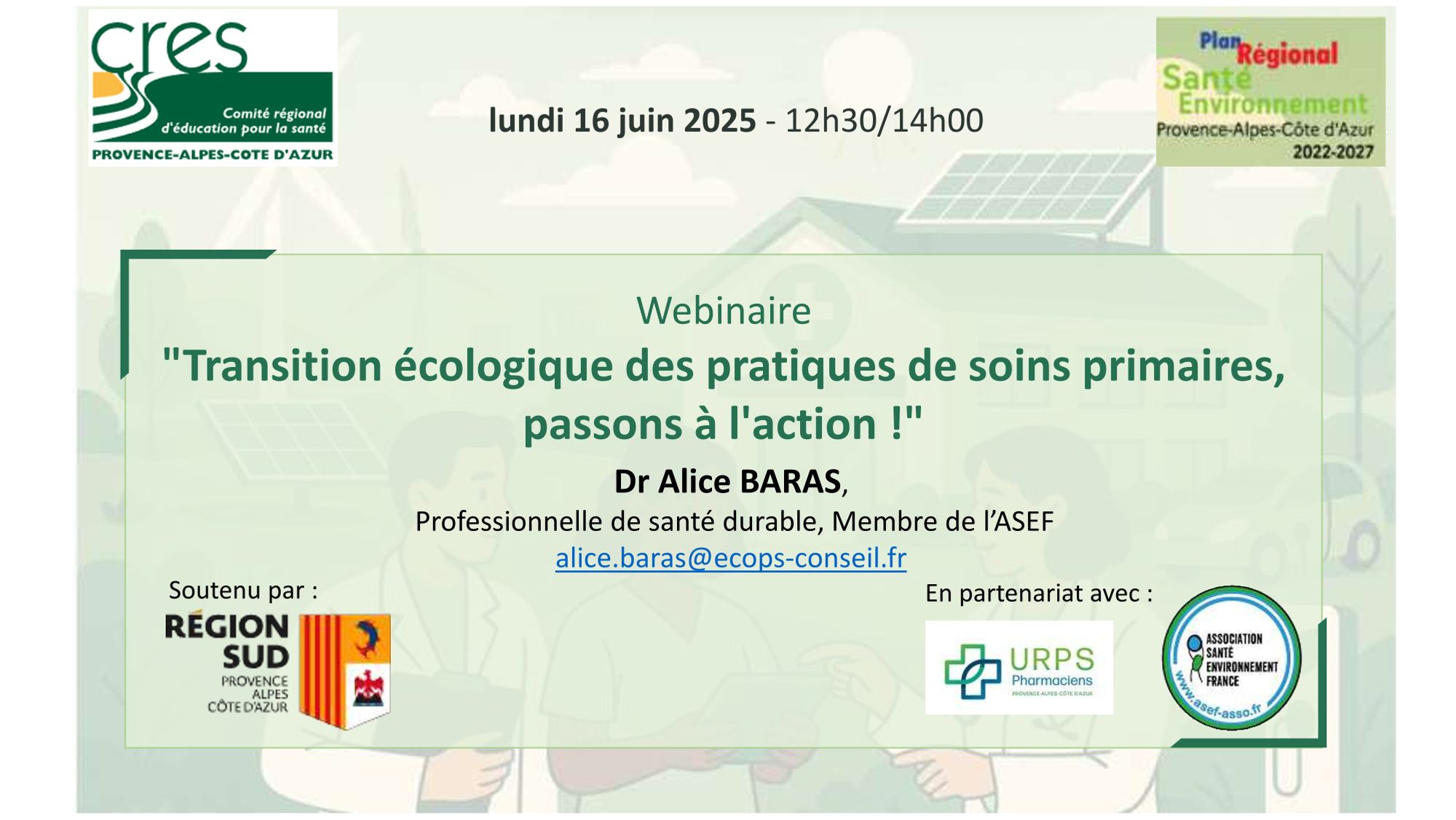 cres
Comité régional d'éducation pour la santé
PROVENCE-ALPES-COTE D'AZUR

lundi 16 juin 2025 - 12h30/14h00

Plan Régional Santé Environnement Provence-Alpes-Côte d'Azur 2022-2027

Webinaire
"Transition écologique des pratiques de soins primaires, passons à l'action !"

Dr Alice BARAS,
Professionnelle de santé durable, Membre de l'ASEF
alice.baras@ecops-conseil.fr

Soutenu par :
RÉGION SUD PROVENCE ALPES CÔTE D'AZUR

En partenariat avec :
URPS Pharmaciens PROVENCE-ALPES-CÔTE D'AZUR

ASSOCIATION SANTÉ ENVIRONNEMENT FRANCE
www.asef-asso.fr